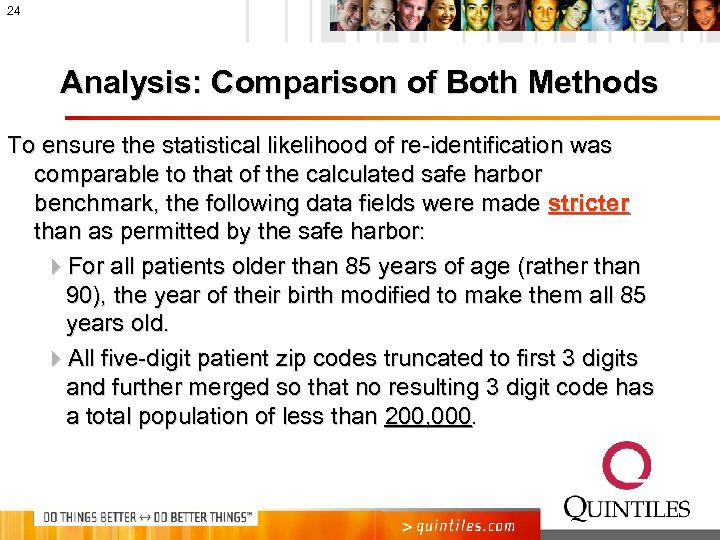 24

Analysis: Comparison of Both Methods

To ensure the statistical likelihood of re-identification was comparable to that of the calculated safe harbor benchmark, the following data fields were made stricter than as permitted by the safe harbor:

For all patients older than 85 years of age (rather than 90), the year of their birth modified to make them all 85 years old.

All five-digit patient zip codes truncated to first 3 digits and further merged so that no resulting 3 digit code has a total population of less than 200,000.

DO THINGS BETTER ↔ DO BETTER THINGS™

> quintiles.com

QUINTILES